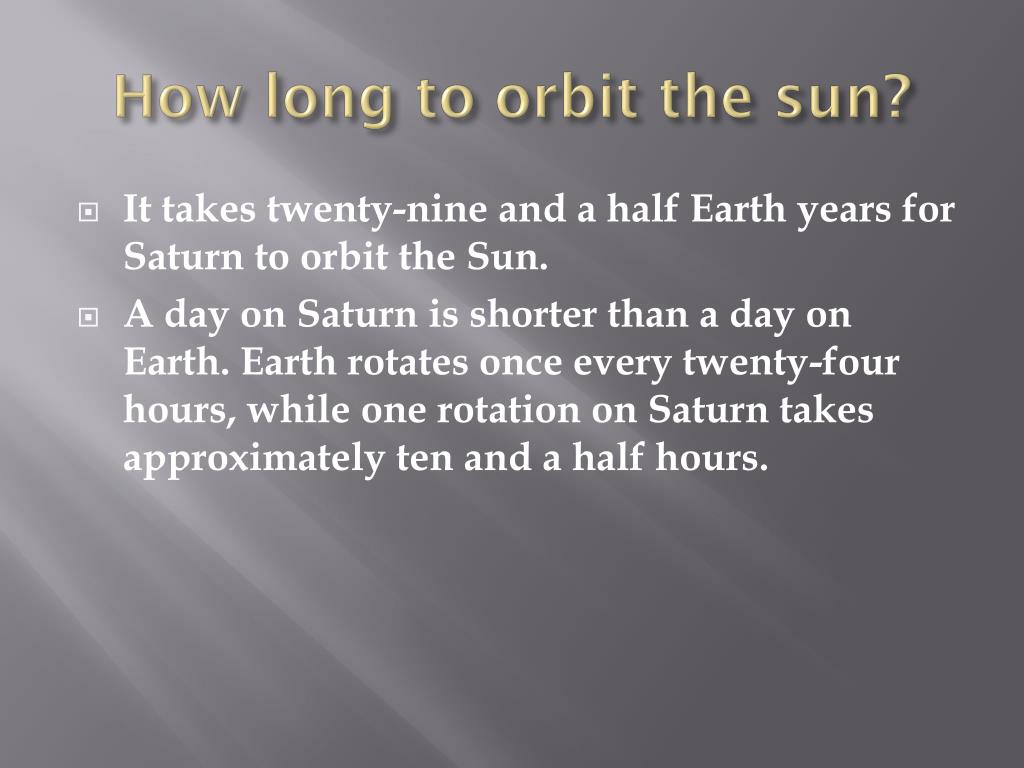 How long to orbit the sun?

It takes twenty-nine and a half Earth years for Saturn to orbit the Sun.

A day on Saturn is shorter than a day on Earth. Earth rotates once every twenty-four hours, while one rotation on Saturn takes approximately ten and a half hours.